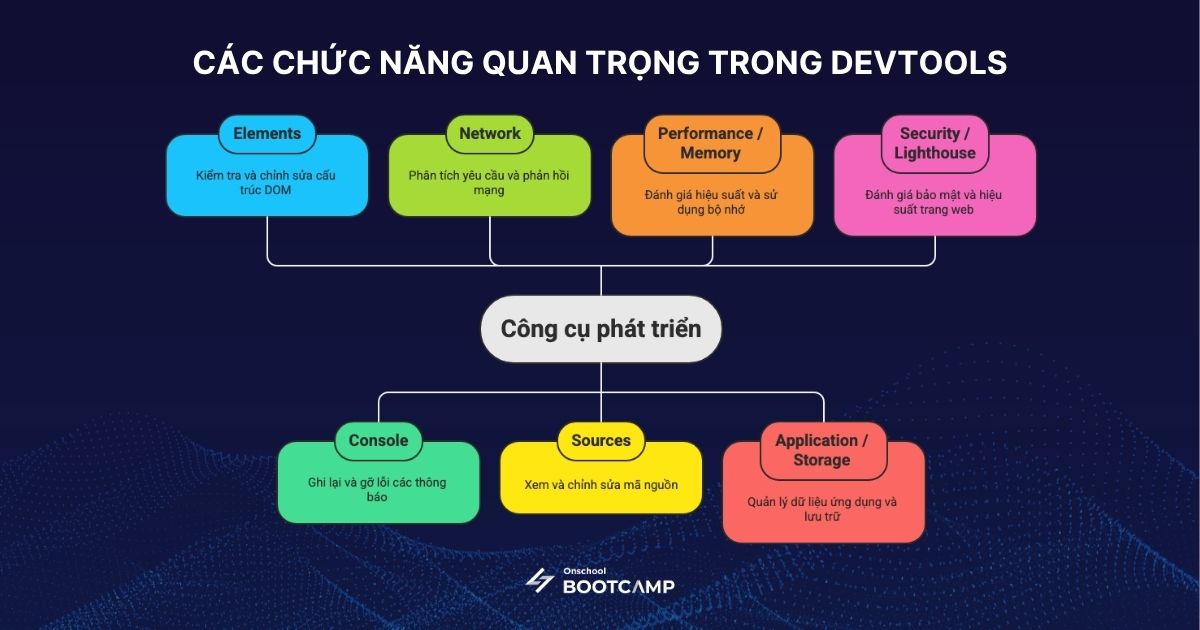 CÁC CHỨC NĂNG QUAN TRỌNG TRONG DEVTOOLS

Elements
Kiểm tra và chỉnh sửa cấu trúc DOM

Network
Phân tích yêu cầu và phản hồi mạng

Performance / Memory
Đánh giá hiệu suất và sử dụng bộ nhớ

Security / Lighthouse
Đánh giá bảo mật và hiệu suất trang web

Công cụ phát triển

Console
Ghi lại và gỡ lỗi các thông báo

Sources
Xem và chỉnh sửa mã nguồn

Application / Storage
Quản lý dữ liệu ứng dụng và lưu trữ

Onschool
BOOTCAMP